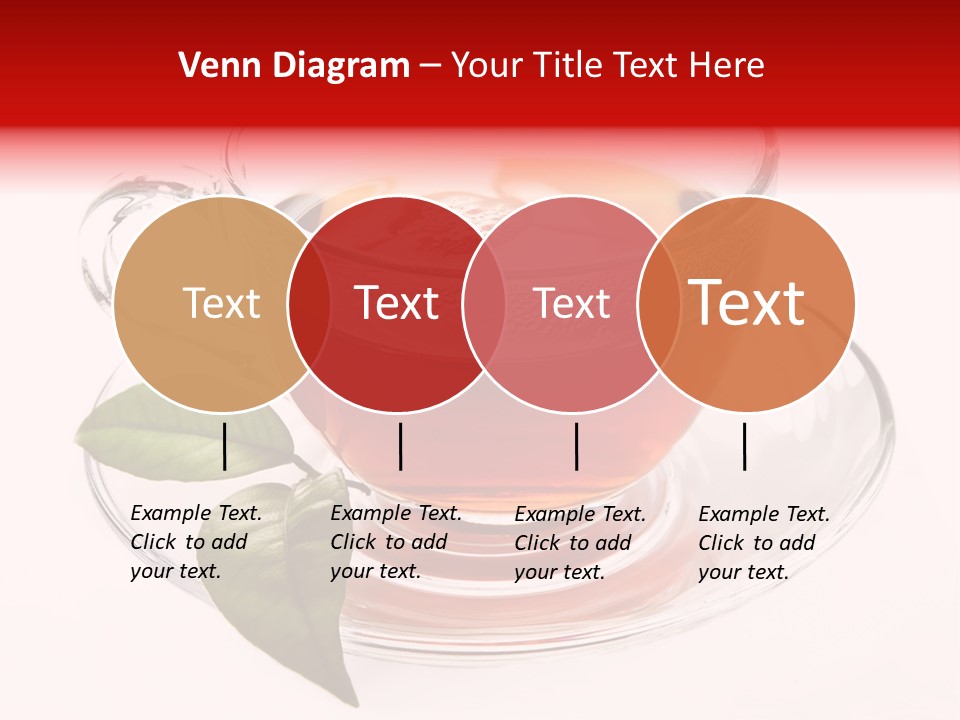 Venn Diagram – Your Title Text Here

Text

Text

Text

Text

Example Text. Click to add your text.

Example Text. Click to add your text.

Example Text. Click to add your text.

Example Text. Click to add your text.